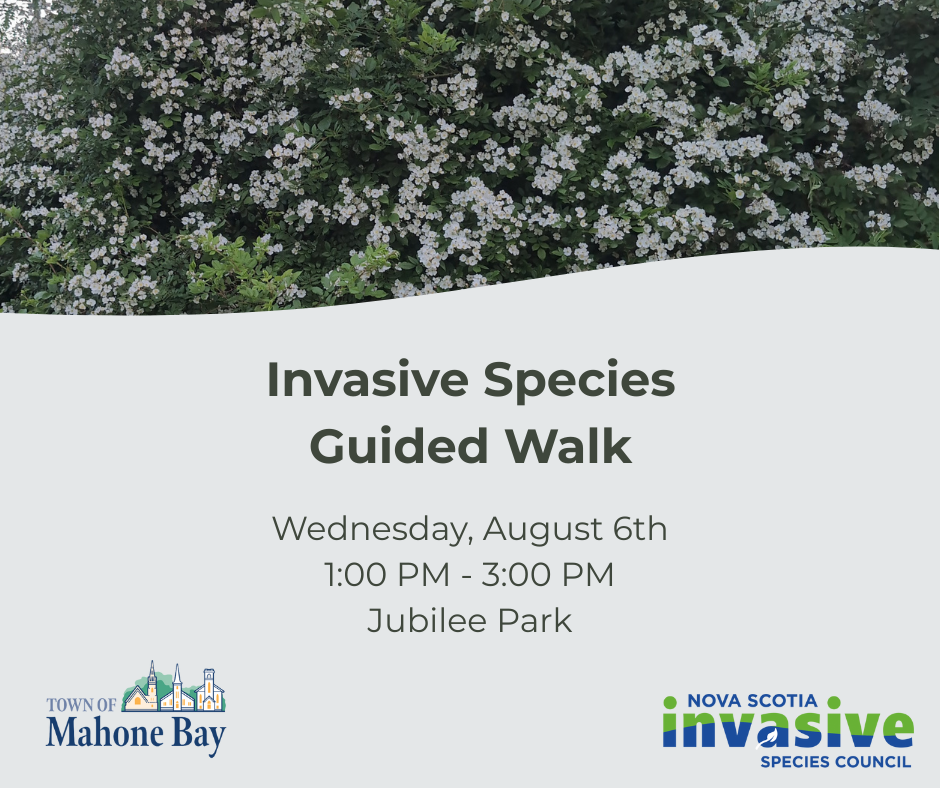 Invasive Species Guided Walk

Wednesday, August 6th
1:00 PM - 3:00 PM
Jubilee Park

TOWN OF
Mahone Bay

NOVA SCOTIA
invasive
SPECIES COUNCIL